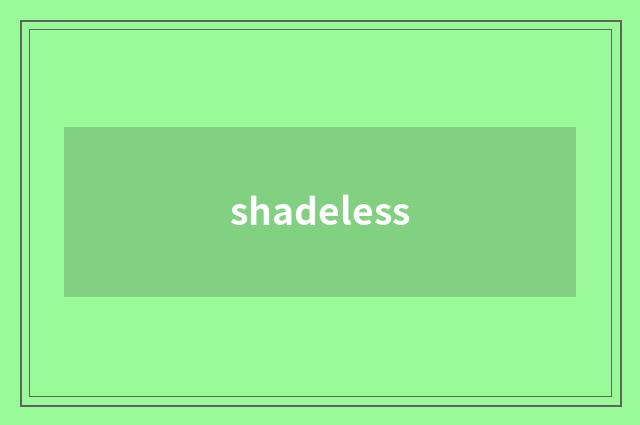 shadeless